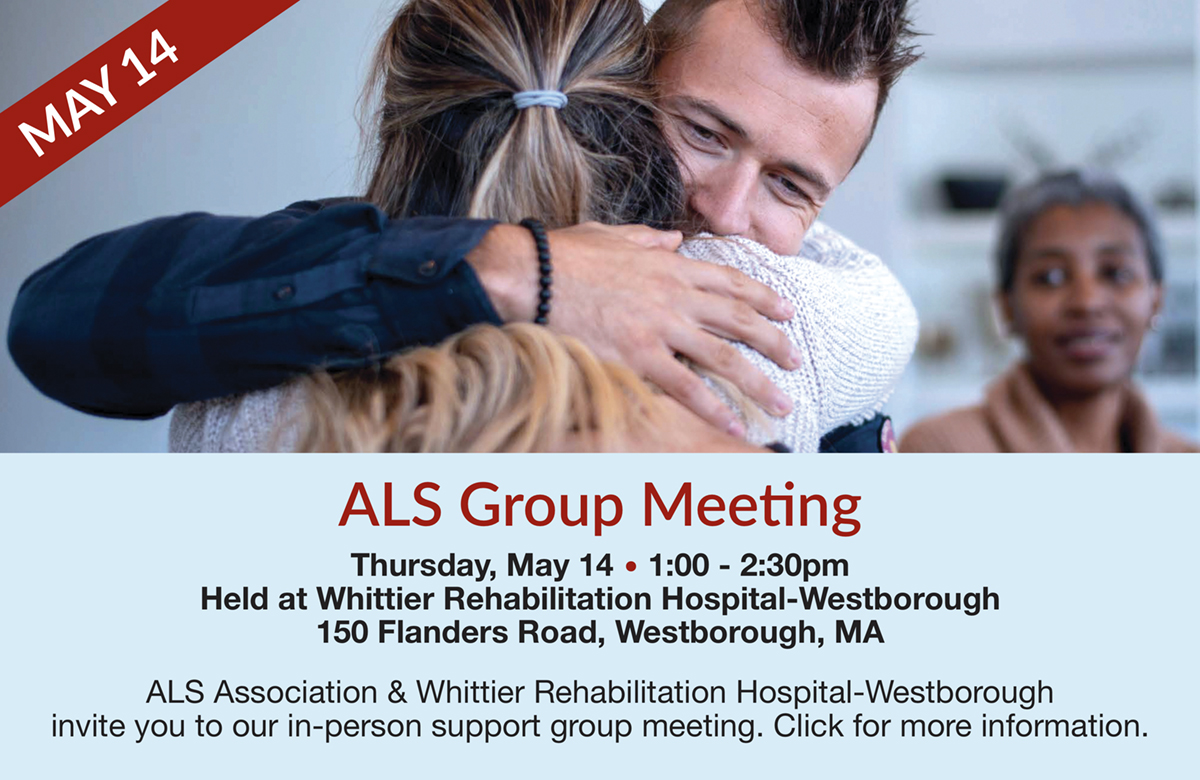 MAY 14

ALS Group Meeting

Thursday, May 14 • 1:00 - 2:30pm
Held at Whittier Rehabilitation Hospital-Westborough
150 Flanders Road, Westborough, MA

ALS Association & Whittier Rehabilitation Hospital-Westborough invite you to our in-person support group meeting. Click for more information.